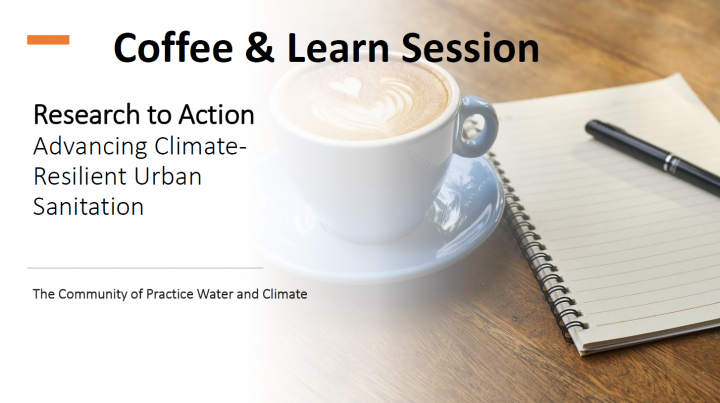 Coffee & Learn Session

Research to Action
Advancing Climate-Resilient Urban Sanitation

The Community of Practice Water and Climate